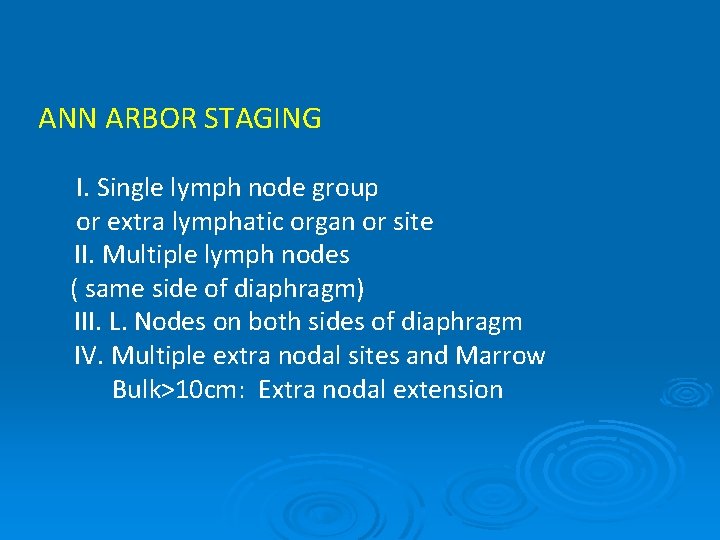 ANN ARBOR STAGING

I. Single lymph node group
or extra lymphatic organ or site
II. Multiple lymph nodes
( same side of diaphragm)
III. L. Nodes on both sides of diaphragm
IV. Multiple extra nodal sites and Marrow
Bulk>10cm: Extra nodal extension